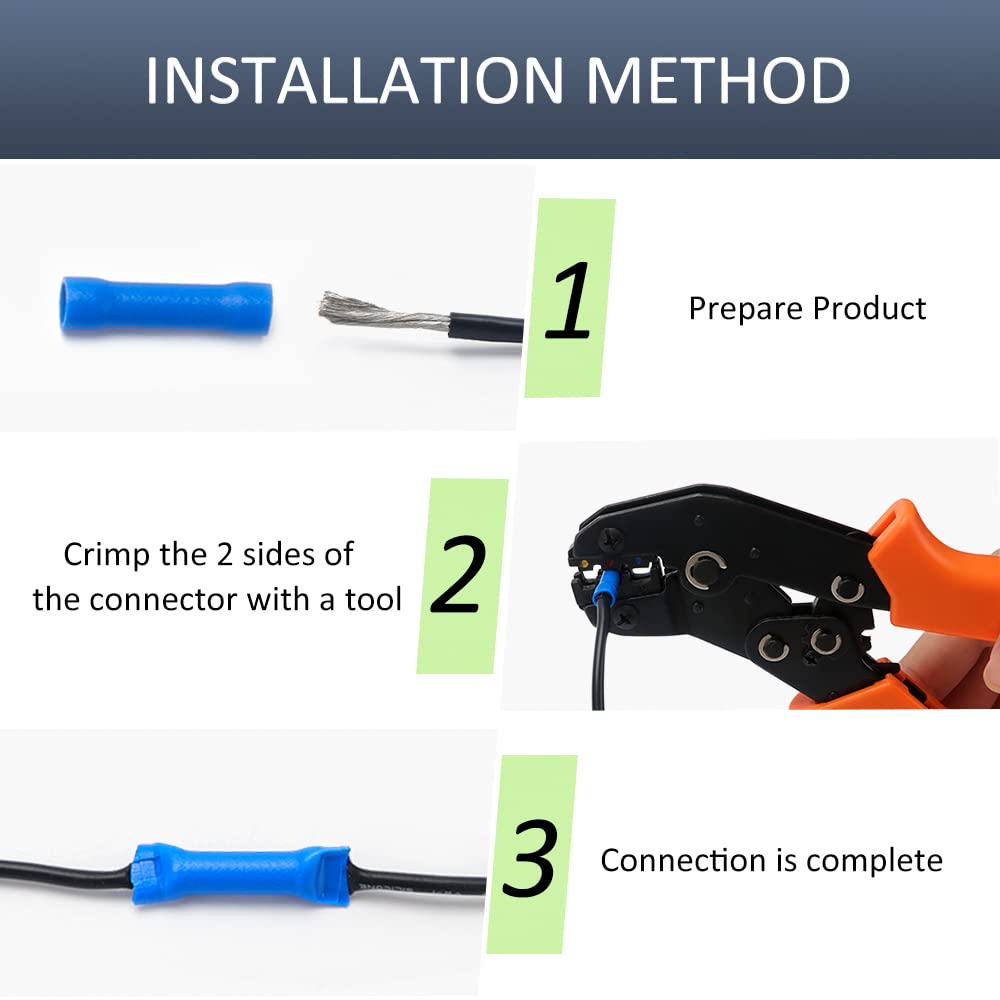 INSTALLATION METHOD

1

Prepare Product

Crimp the 2 sides of the connector with a tool

2

3

Connection is complete